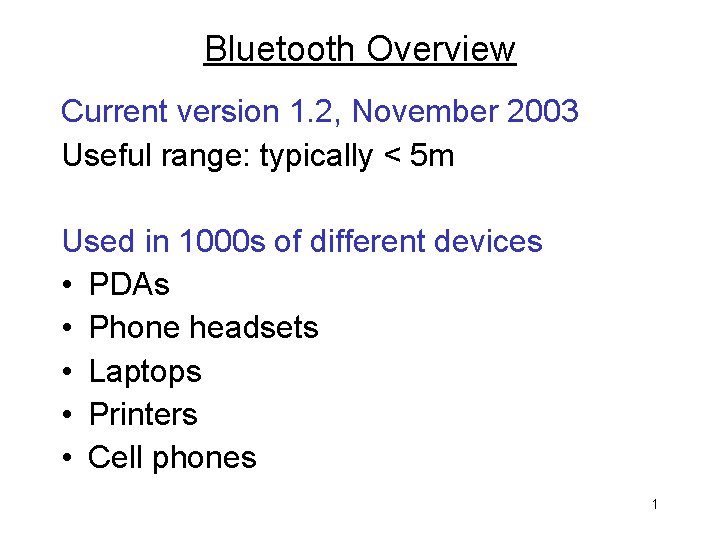 Bluetooth Overview

Current version 1.2, November 2003
Useful range: typically < 5m

Used in 1000s of different devices
• PDAs
• Phone headsets
• Laptops
• Printers
• Cell phones

1